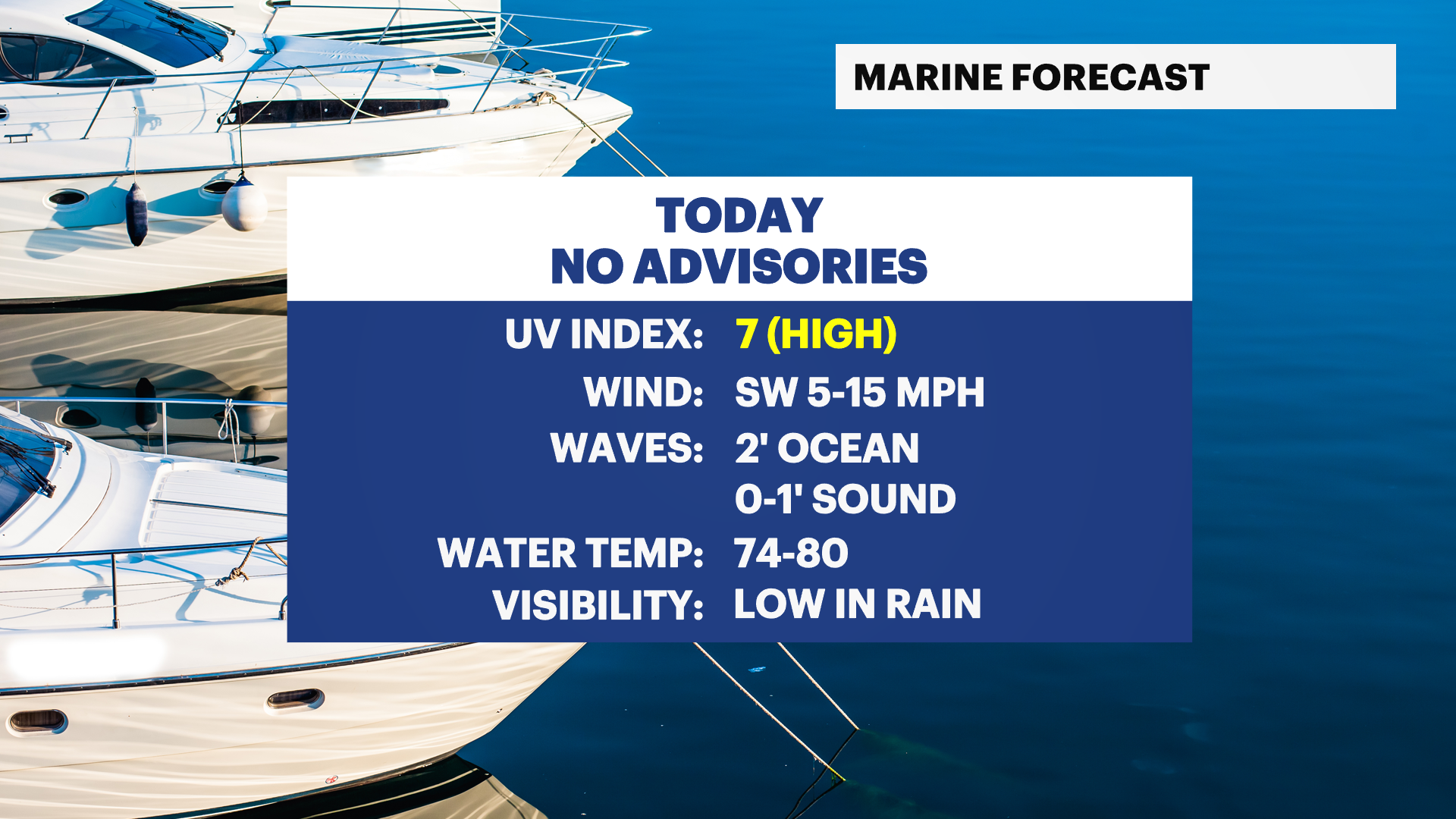 MARINE FORECAST

TODAY
NO ADVISORIES

UV INDEX: 7 (HIGH)
WIND: SW 5-15 MPH
WAVES: 2' OCEAN
0-1' SOUND
WATER TEMP: 74-80
VISIBILITY: LOW IN RAIN